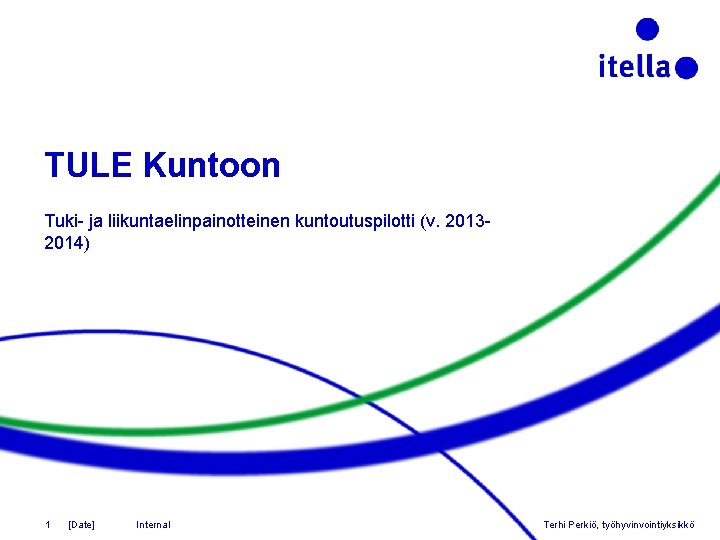 itella

TULE Kuntoon

Tuki- ja liikuntaelinpainotteinen kuntoutuspilotti (v. 2013-2014)

1 [Date] Internal

Terhi Perkiö, työhyvinvointiyksikkö